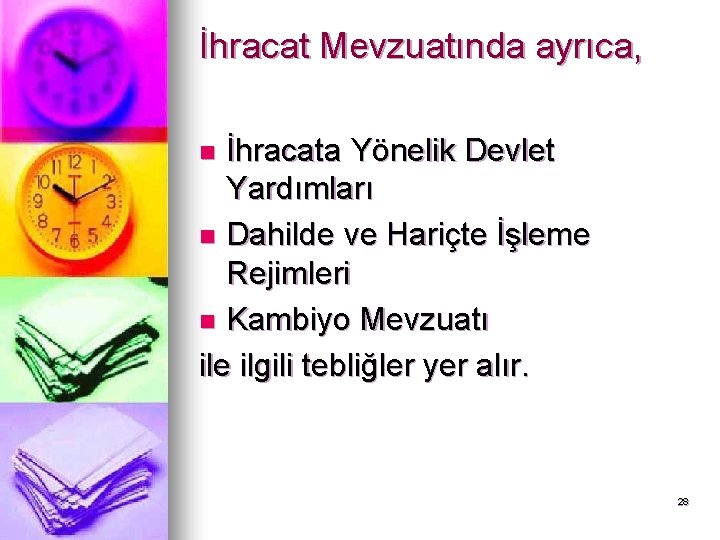 İhracat Mevzuatında ayrıca,

- İhracata Yönelik Devlet Yardımları
- Dahilde ve Hariçte İşleme Rejimleri
- Kambiyo Mevzuatı

ile ilgili tebliğler yer alır.

28